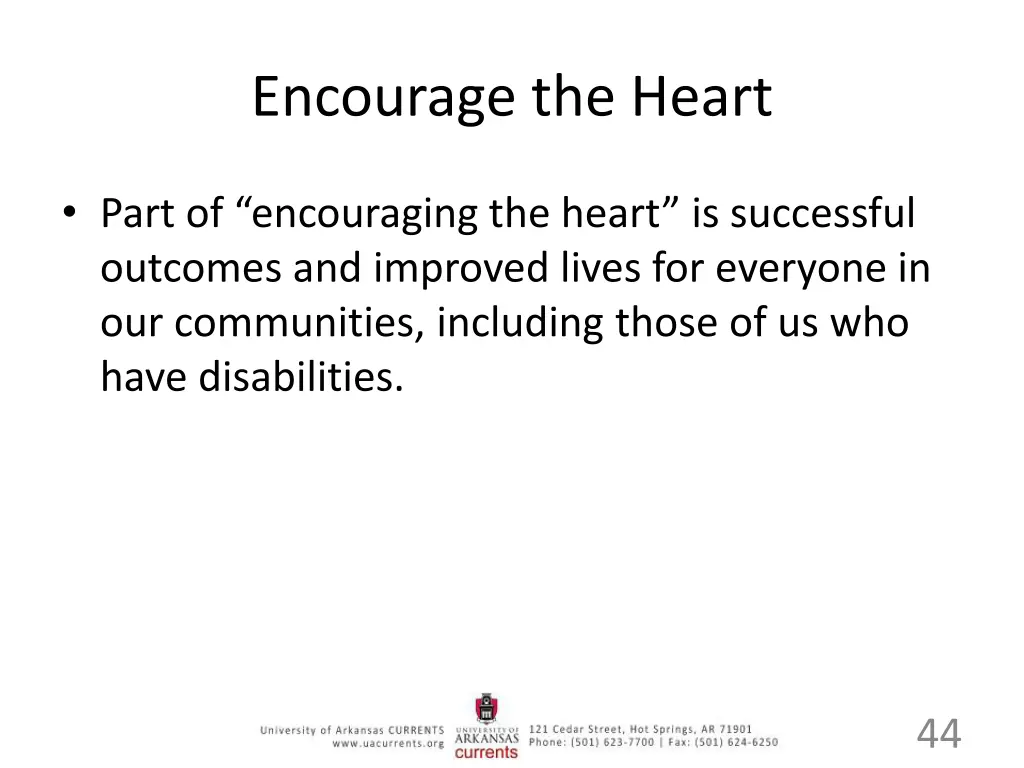 Encourage the Heart

• Part of “encouraging the heart” is successful outcomes and improved lives for everyone in our communities, including those of us who have disabilities.

University of Arkansas CURRENTS
www.uacurrents.org

UNIVERSITY OF ARKANSAS currents

121 Cedar Street, Hot Springs, AR 71901
Phone: (501) 623-7700 | Fax: (501) 624-6250

44